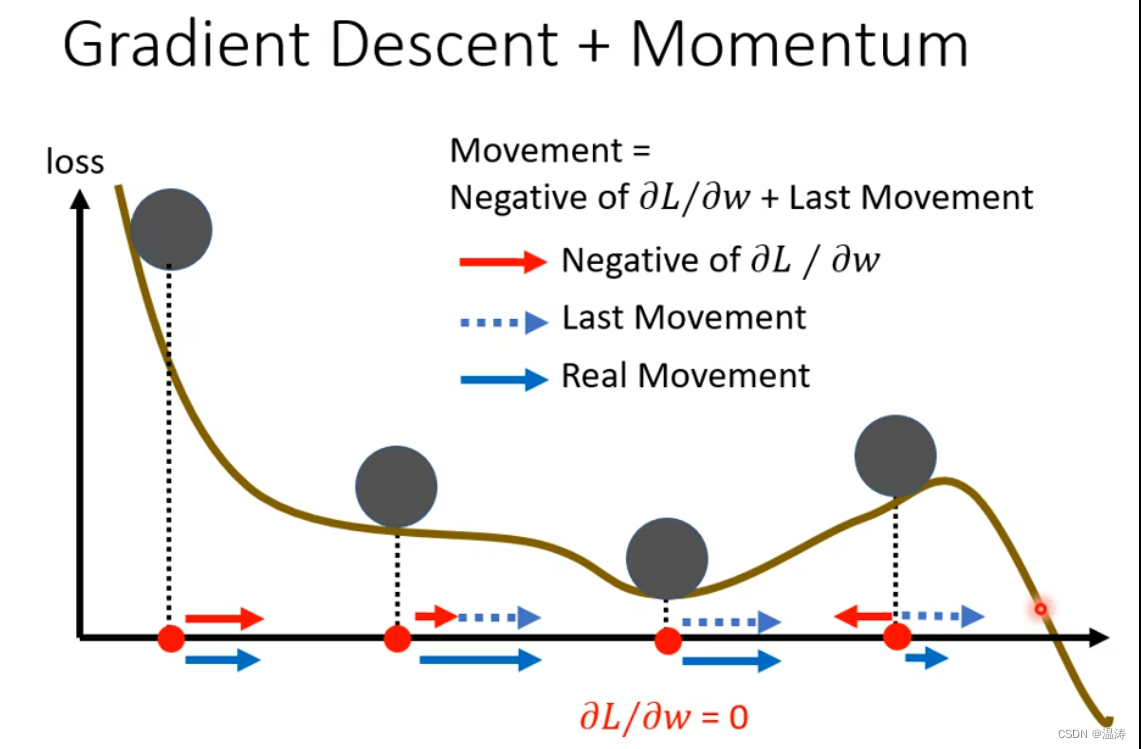 Gradient Descent + Momentum

loss

Movement =
Negative of $\partial L/\partial w$ + Last Movement

Negative of $\partial L / \partial w$

Last Movement

Real Movement

$\partial L/\partial w = 0$

CSDN @温涛